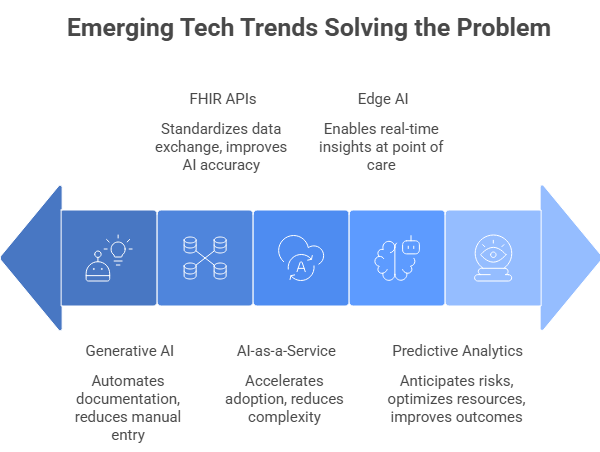 Emerging Tech Trends Solving the Problem

FHIR APIs

Standardizes data exchange, improves AI accuracy

Edge AI

Enables real-time insights at point of care

A

Generative AI

Automates documentation, reduces manual entry

AI-as-a-Service

Accelerates adoption, reduces complexity

Predictive Analytics

Anticipates risks, optimizes resources, improves outcomes